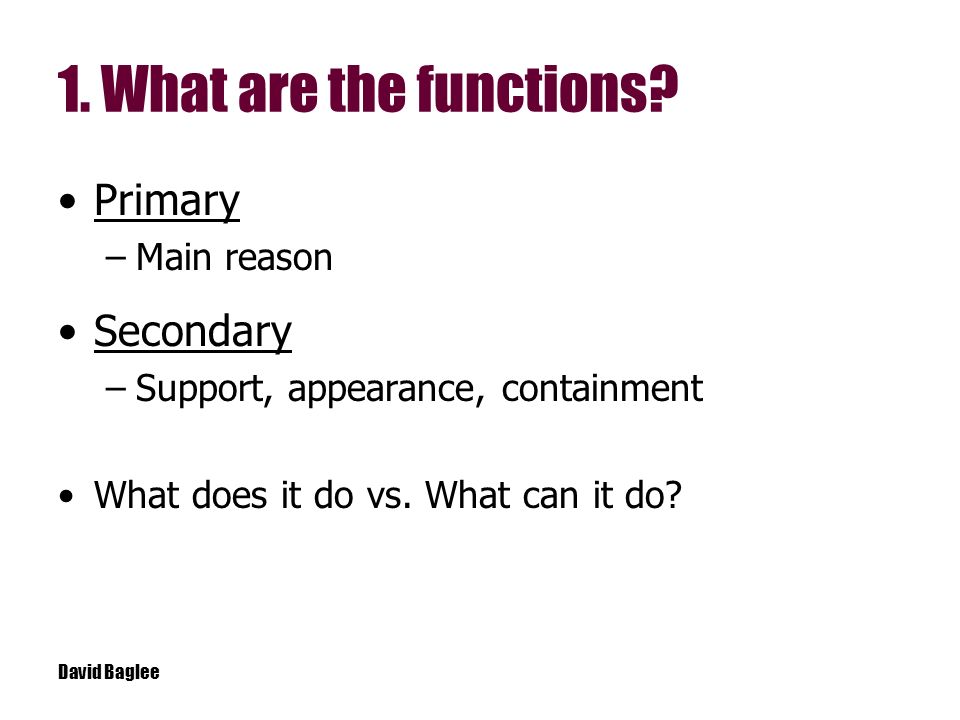 1. What are the functions?

• Primary
– Main reason

• Secondary
– Support, appearance, containment

• What does it do vs. What can it do?

David Baglee